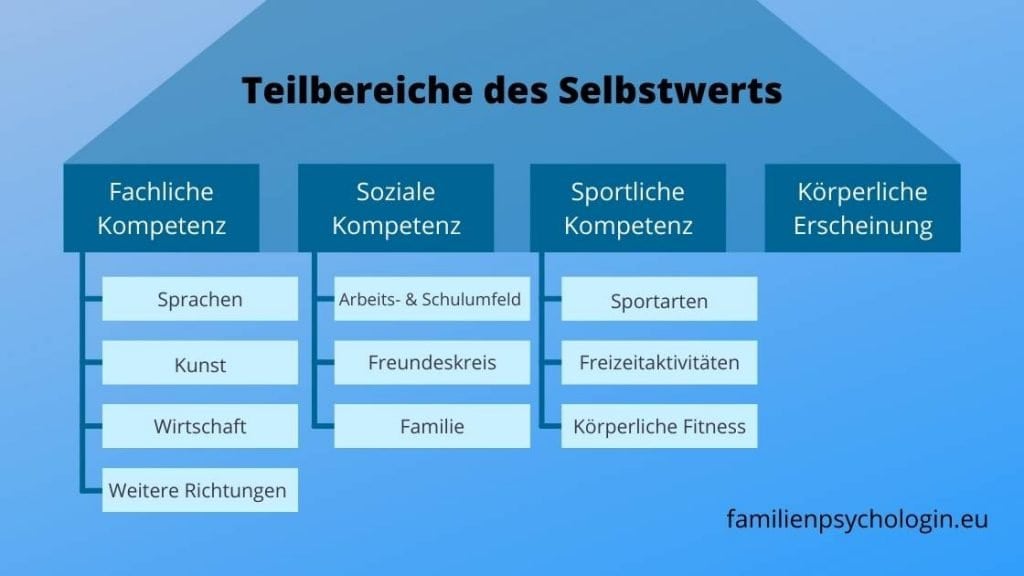 Teilbereiche des Selbstwerts

Fachliche Kompetenz

Sprachen

Kunst

Wirtschaft

Weitere Richtungen

Soziale Kompetenz

Arbeits- & Schulumfeld

Freundeskreis

Familie

Sportliche Kompetenz

Sportarten

Freizeitaktivitäten

Körperliche Fitness

Körperliche Erscheinung

familienpsychologin.eu